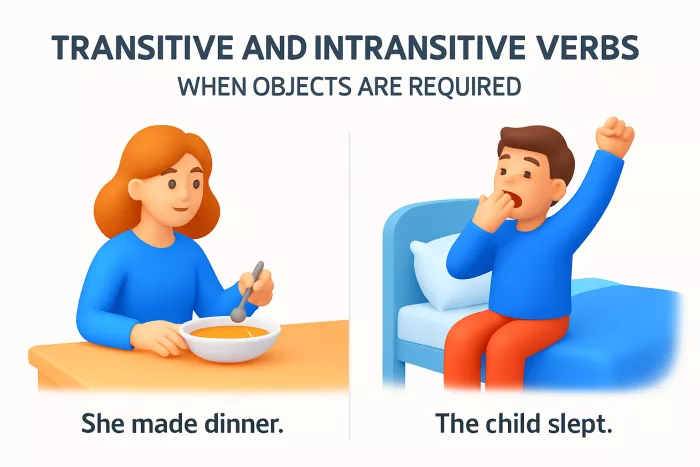 TRANSITIVE AND INTRANSITIVE VERBS
WHEN OBJECTS ARE REQUIRED

She made dinner.

The child slept.